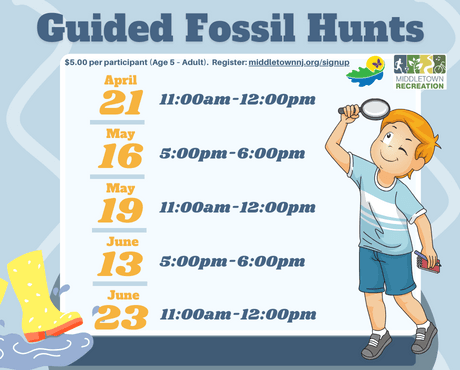 Guided Fossil Hunts

$5.00 per participant (Age 5 - Adult). Register: middletownnj.org/signup

MIDDLETOWN RECREATION

April 21 11:00am-12:00pm

May 16 5:00pm-6:00pm

May 19 11:00am-12:00pm

June 13 5:00pm-6:00pm

June 23 11:00am-12:00pm